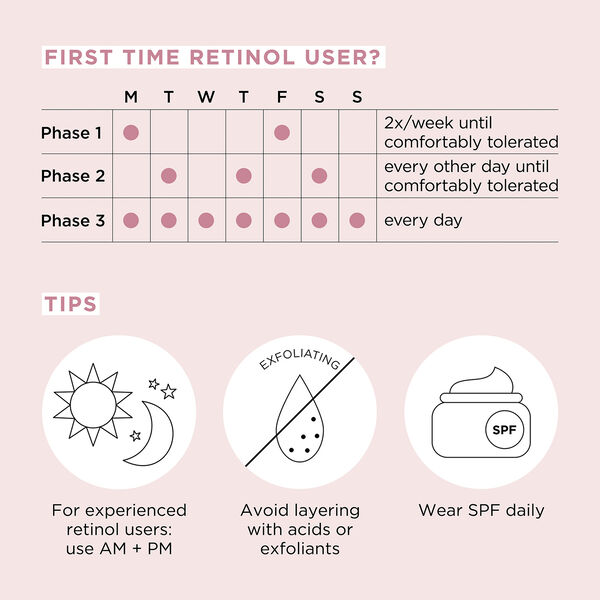 FIRST TIME RETINOL USER?

| | M | T | W | T | F | S | S | |
|---|---|---|---|---|---|---|---|---|
| Phase 1 | ● | | | | ● | | | 2x/week until comfortably tolerated |
| Phase 2 | | ● | | ● | | ● | | every other day until comfortably tolerated |
| Phase 3 | ● | ● | ● | ● | ● | ● | ● | every day |

TIPS

For experienced retinol users: use AM + PM

EXFOLIATING

Avoid layering with acids or exfoliants

SPF

Wear SPF daily